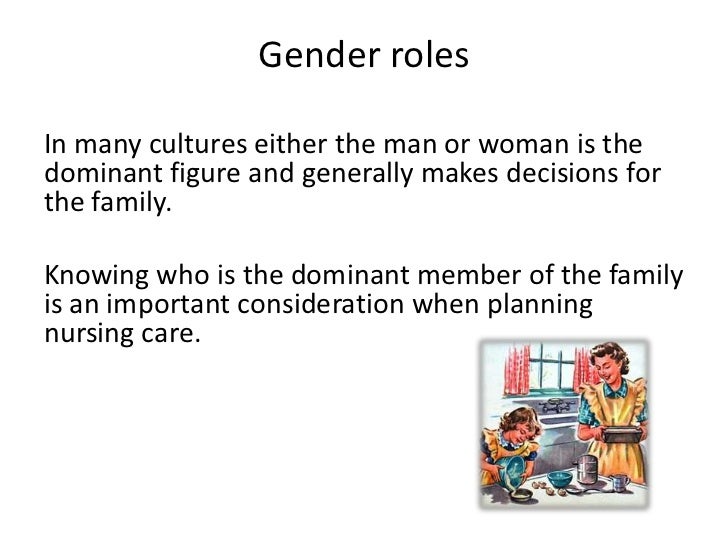 Gender roles

In many cultures either the man or woman is the dominant figure and generally makes decisions for the family.

Knowing who is the dominant member of the family is an important consideration when planning nursing care.